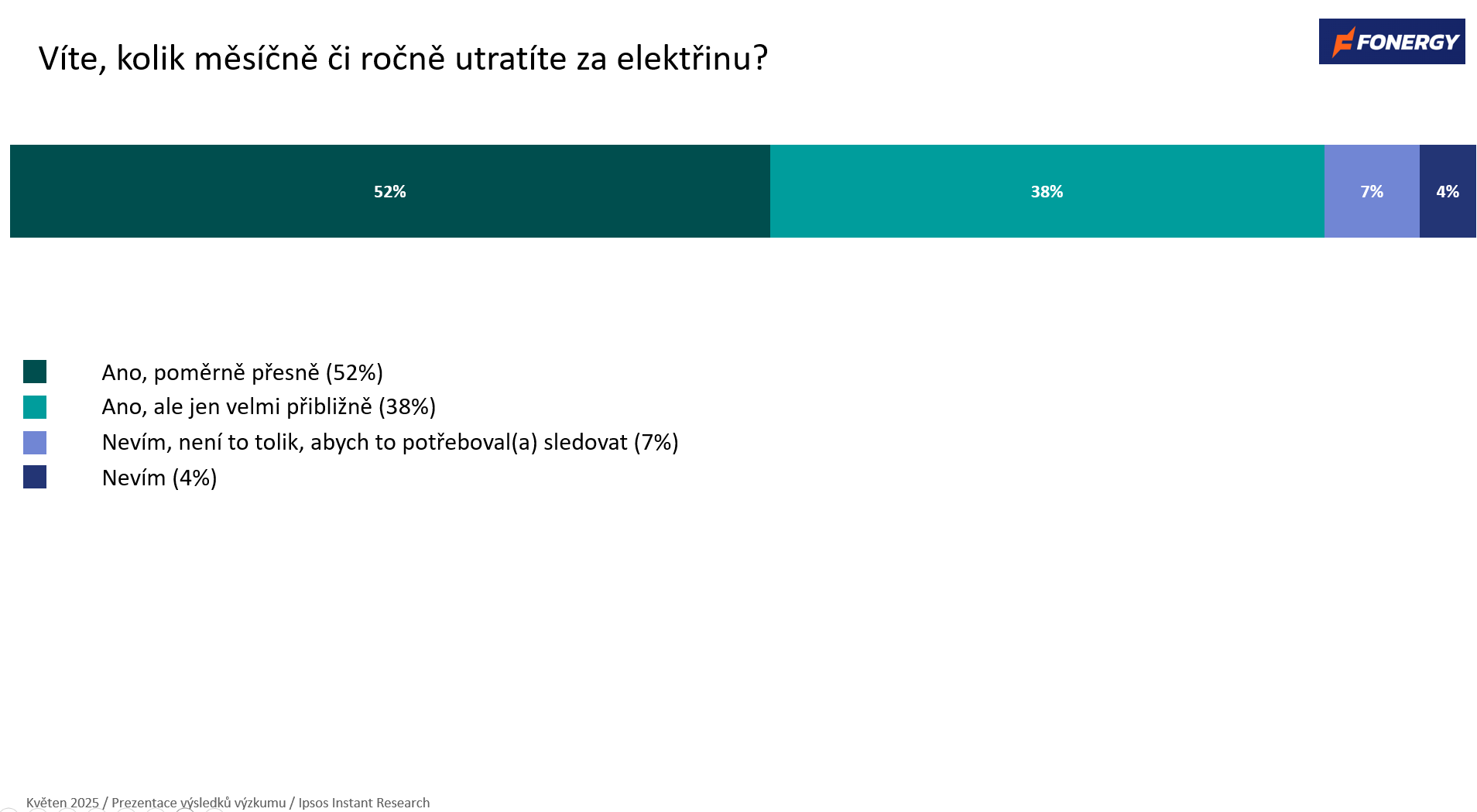 Víte, kolik měsíčně či ročně utratíte za elektřinu?

FONERGY

52%

38%

7%

4%

Ano, poměrně přesně (52%)

Ano, ale jen velmi přibližně (38%)

Nevím, není to tolik, abych to potřeboval(a) sledovat (7%)

Nevím (4%)

Květen 2025 / Prezentace výsledků výzkumu / Ipsos Instant Research